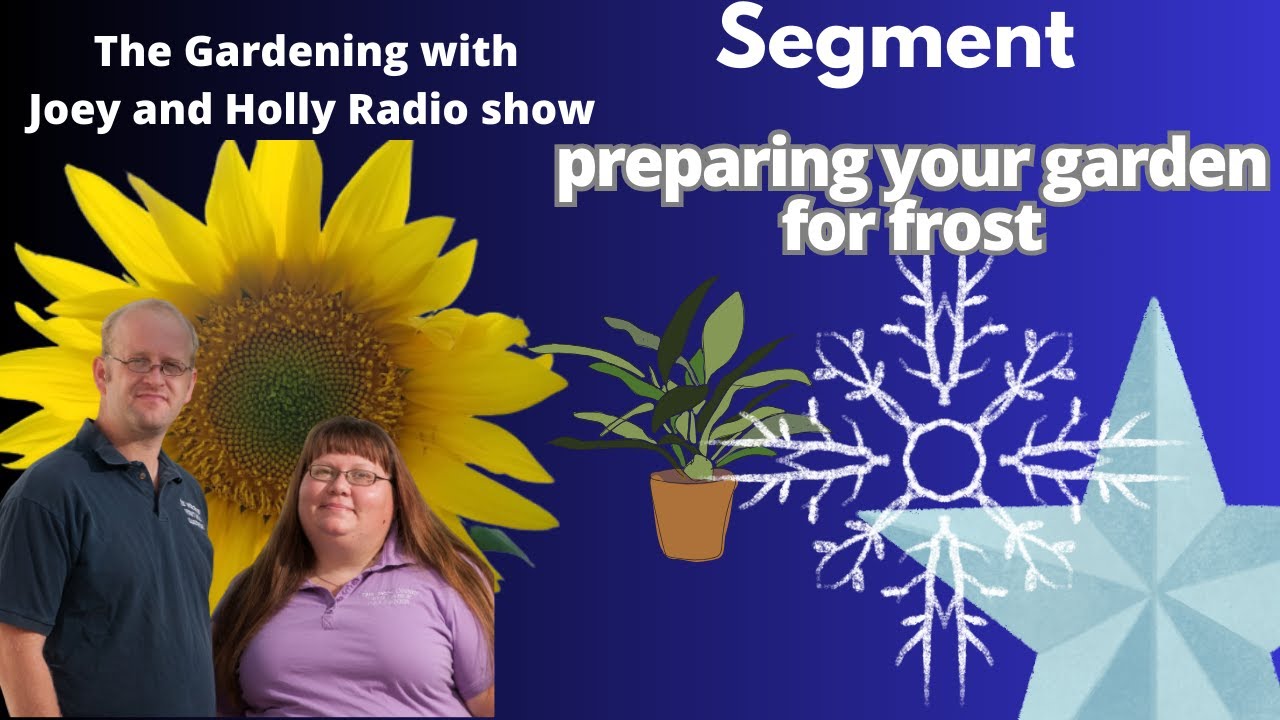 The Gardening with Joey and Holly Radio show

Segment

preparing your garden for frost